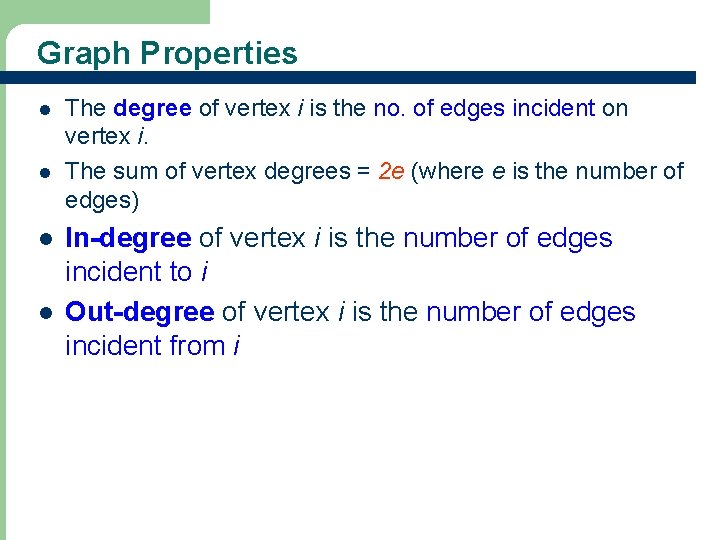 Graph Properties

- The degree of vertex $i$ is the no. of edges incident on vertex $i$.
- The sum of vertex degrees = $2e$ (where $e$ is the number of edges)
- In-degree of vertex $i$ is the number of edges incident to $i$
- Out-degree of vertex $i$ is the number of edges incident from $i$